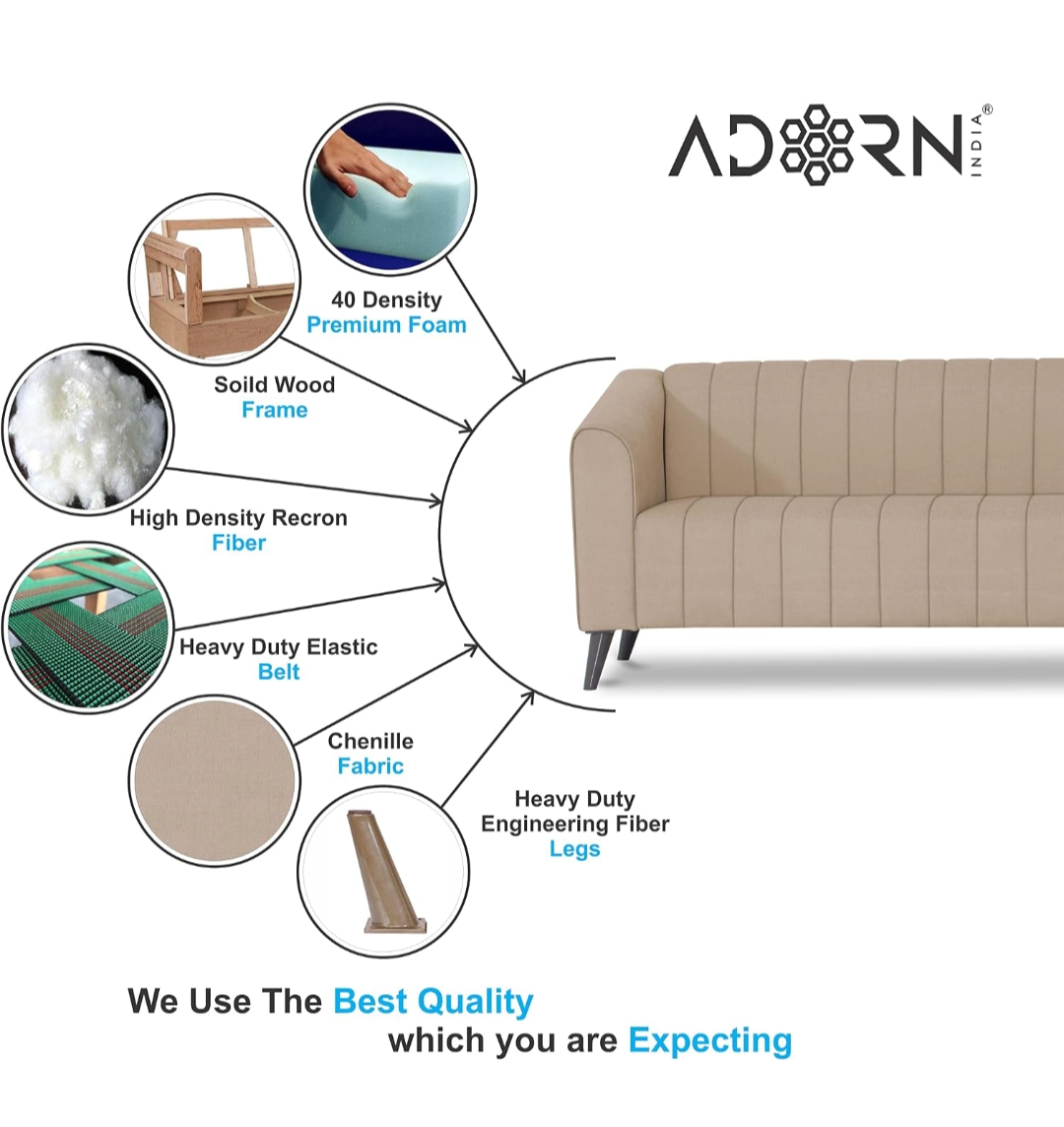 ADORN INDIA®

40 Density
Premium Foam

Soild Wood
Frame

High Density Recron
Fiber

Heavy Duty Elastic
Belt

Chenille
Fabric

Heavy Duty
Engineering Fiber
Legs

We Use The Best Quality
which you are Expecting